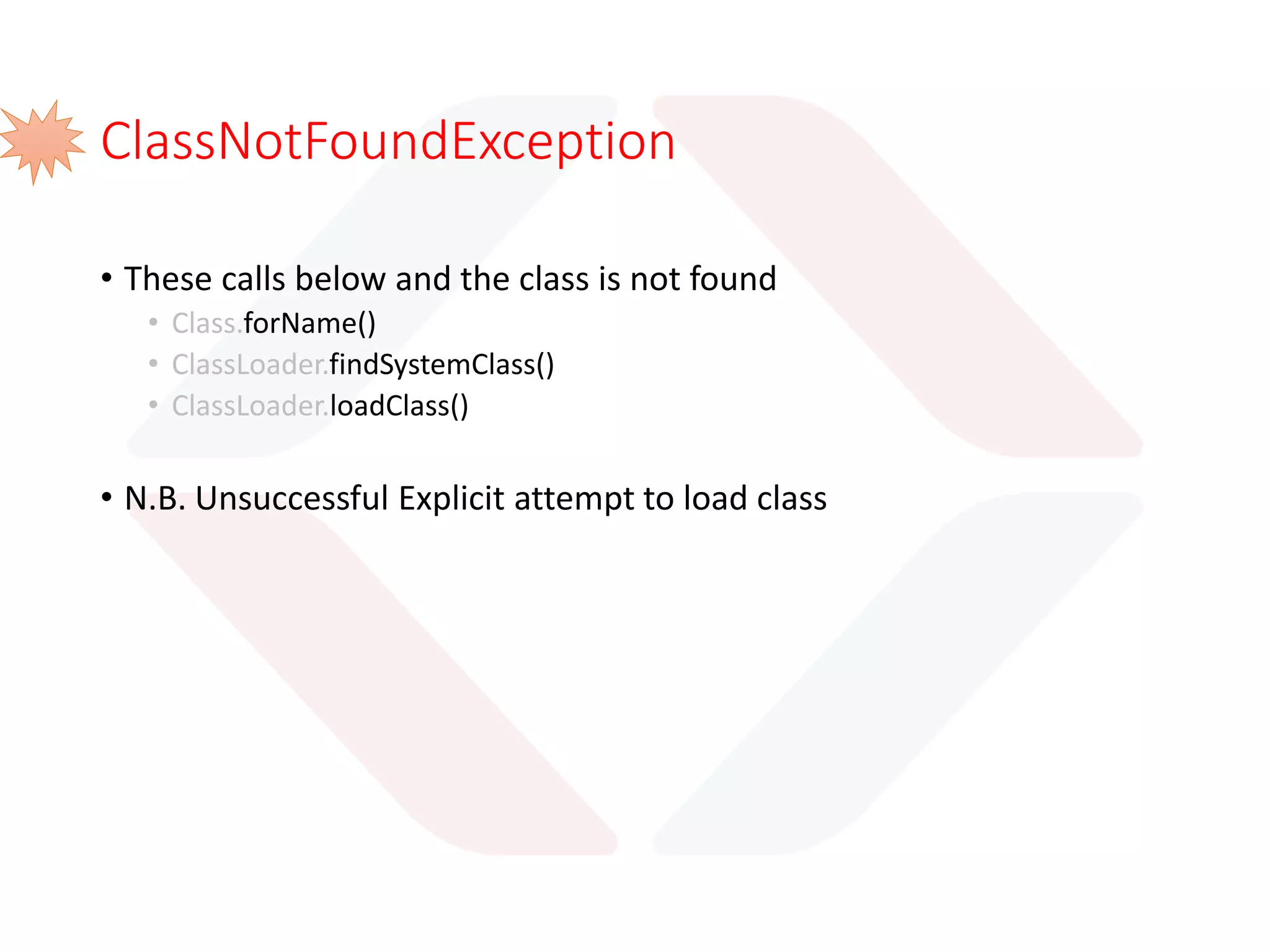 ClassNotFoundException

• These calls below and the class is not found
  • Class.forName()
  • ClassLoader.findSystemClass()
  • ClassLoader.loadClass()

• N.B. Unsuccessful Explicit attempt to load class